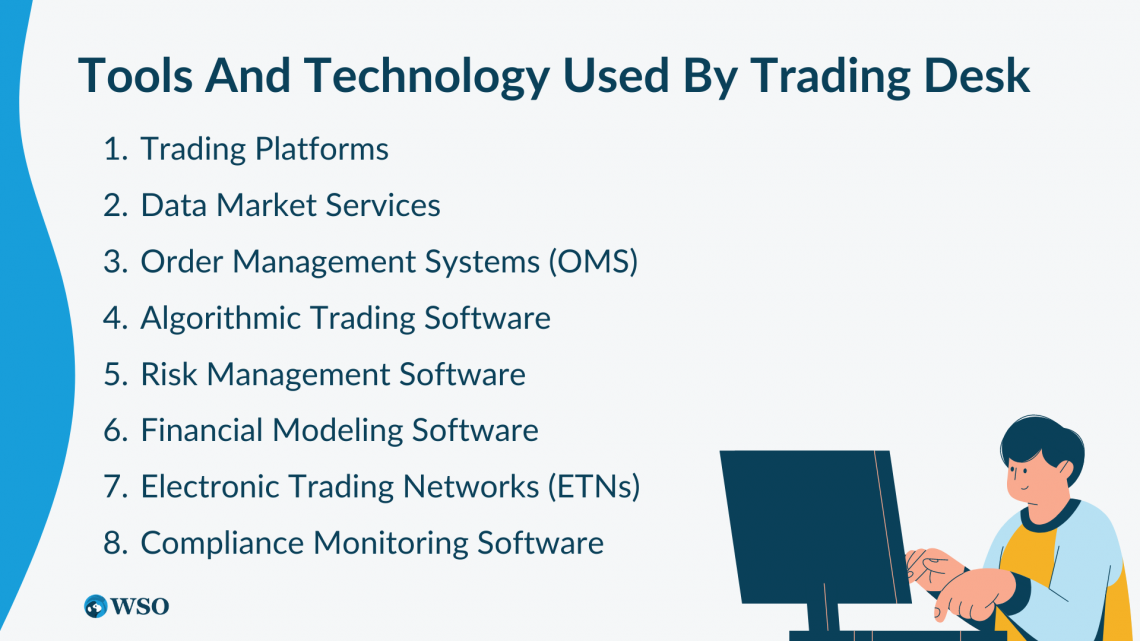 Tools And Technology Used By Trading Desk

1. Trading Platforms
2. Data Market Services
3. Order Management Systems (OMS)
4. Algorithmic Trading Software
5. Risk Management Software
6. Financial Modeling Software
7. Electronic Trading Networks (ETNs)
8. Compliance Monitoring Software

WSO